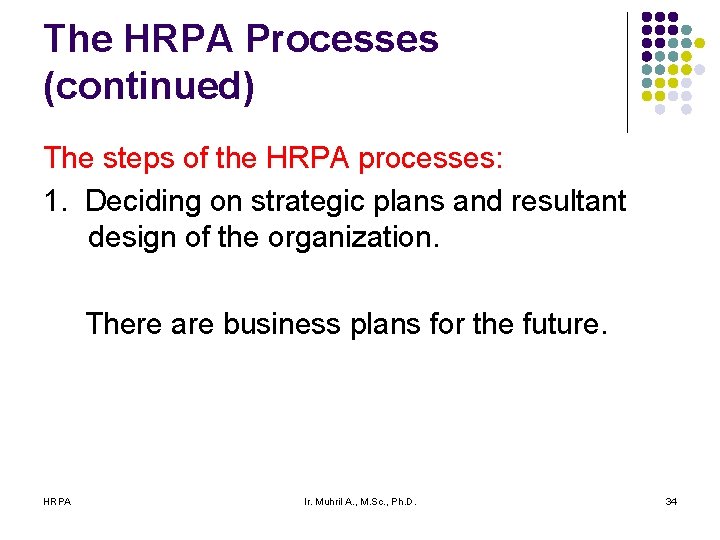 The HRPA Processes (continued)

The steps of the HRPA processes:

1. Deciding on strategic plans and resultant design of the organization.

There are business plans for the future.

HRPA

Ir. Muhril A., M.Sc., Ph.D.

34